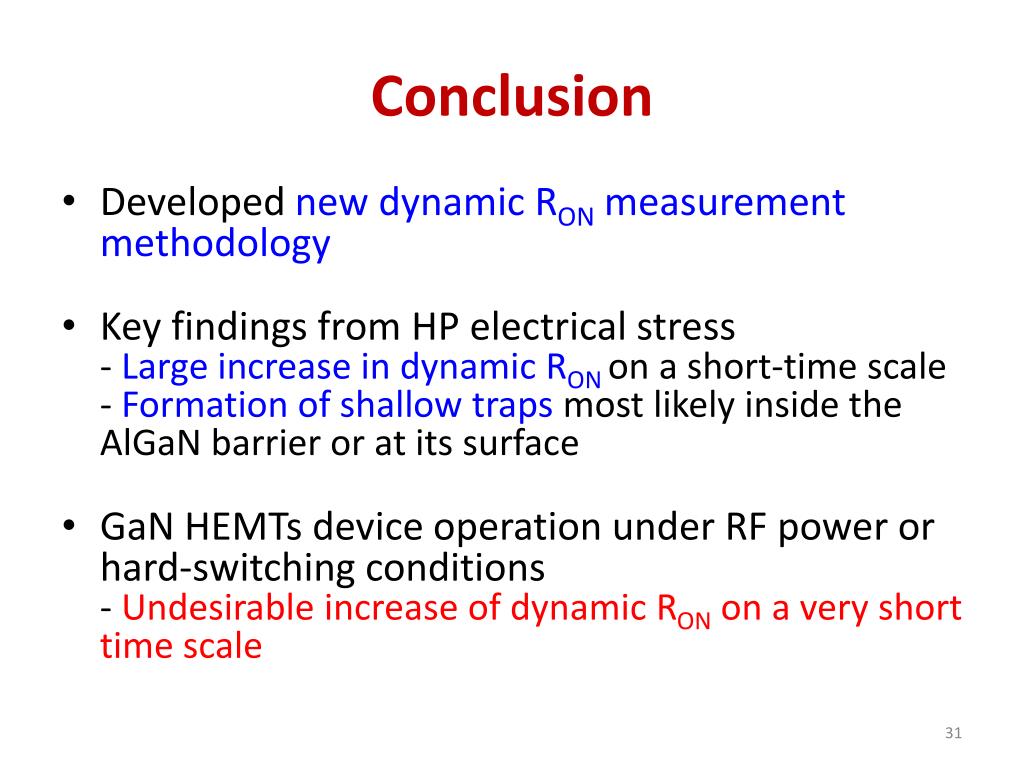 Conclusion

• Developed new dynamic $R_{ON}$ measurement methodology

• Key findings from HP electrical stress
- Large increase in dynamic $R_{ON}$ on a short-time scale
- Formation of shallow traps most likely inside the AlGaN barrier or at its surface

• GaN HEMTs device operation under RF power or hard-switching conditions
- Undesirable increase of dynamic $R_{ON}$ on a very short time scale

31